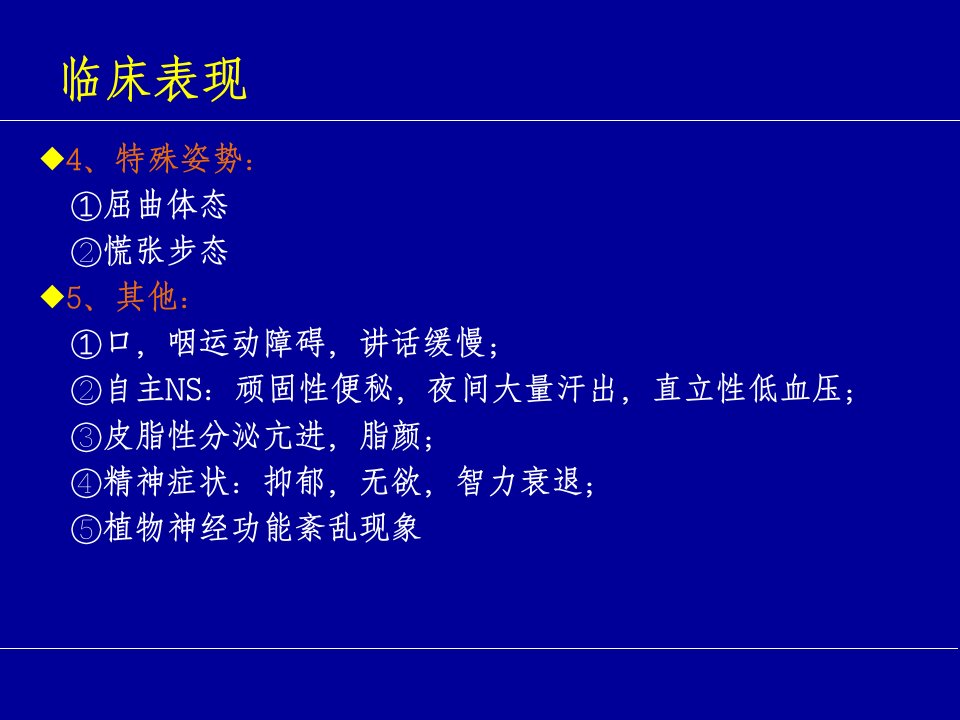 临床表现

◆4、特殊姿势：
①屈曲体态
②慌张步态
◆5、其他：
①口，咽运动障碍，讲话缓慢；
②自主NS：顽固性便秘，夜间大量汗出，直立性低血压；
③皮脂性分泌亢进，脂颜；
④精神症状：抑郁，无欲，智力衰退；
⑤植物神经功能紊乱现象